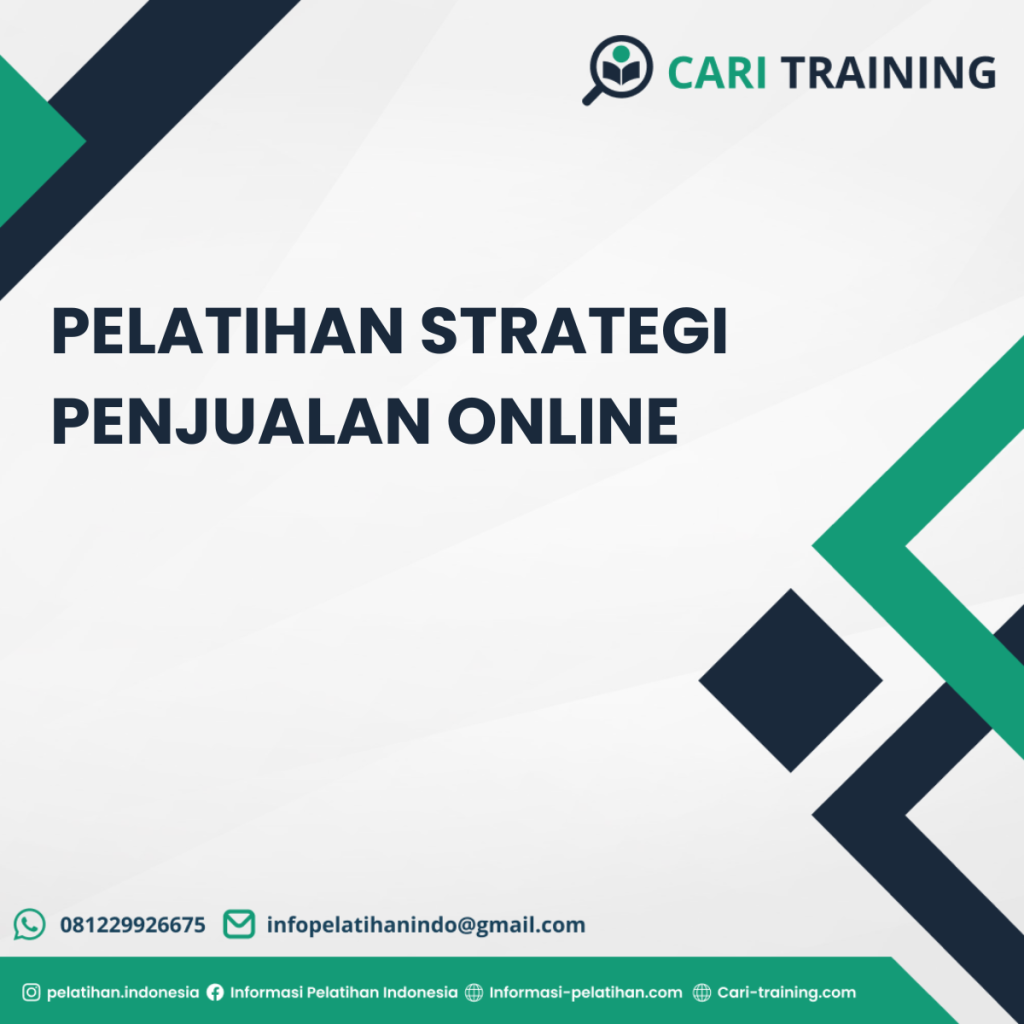 CARI TRAINING

PELATIHAN STRATEGI PENJUALAN ONLINE

081229926675 infopelatihanindo@gmail.com

pelatihan.indonesia Informasi Pelatihan Indonesia Informasi-pelatihan.com Cari-training.com